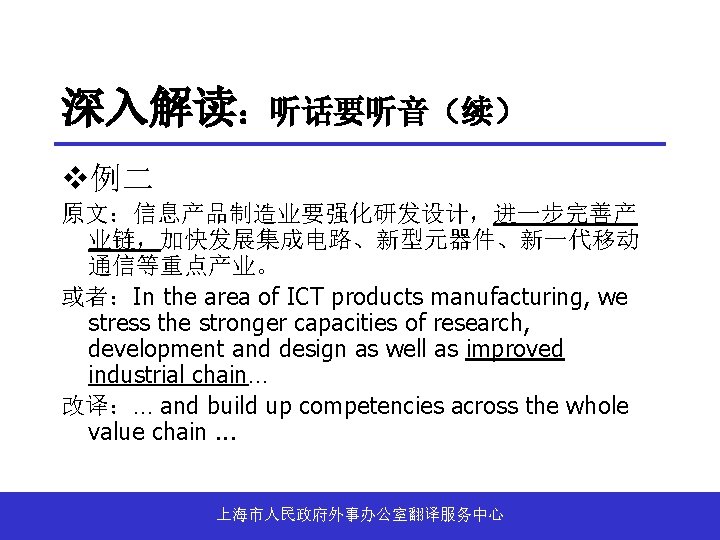 深入解读：听话要听音（续）

❖例二

原文：信息产品制造业要强化研发设计，进一步完善产业链，加快发展集成电路、新型元器件、新一代移动通信等重点产业。

或者：In the area of ICT products manufacturing, we stress the stronger capacities of research, development and design as well as improved industrial chain…

改译：… and build up competencies across the whole value chain ...

上海市人民政府外事办公室翻译服务中心